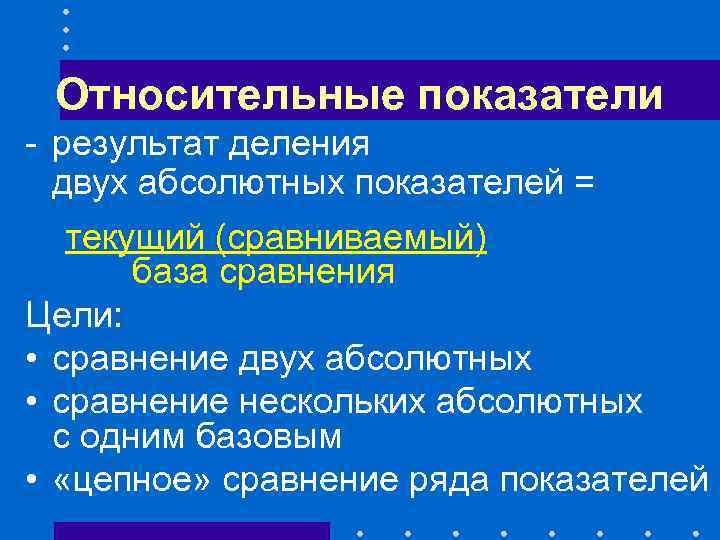 Относительные показатели

- результат деления двух абсолютных показателей =

текущий (сравниваемый)
база сравнения

Цели:

• сравнение двух абсолютных
• сравнение нескольких абсолютных с одним базовым
• «цепное» сравнение ряда показателей